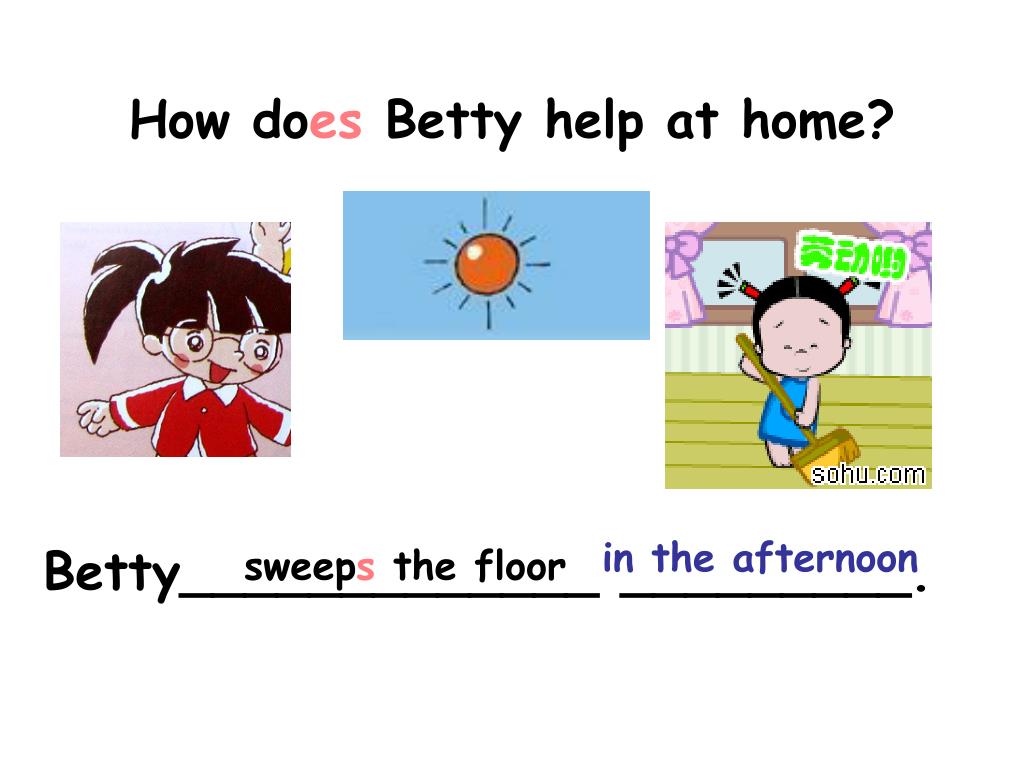 How does Betty help at home?

劳动哟

sohu.com

Betty sweeps the floor in the afternoon.